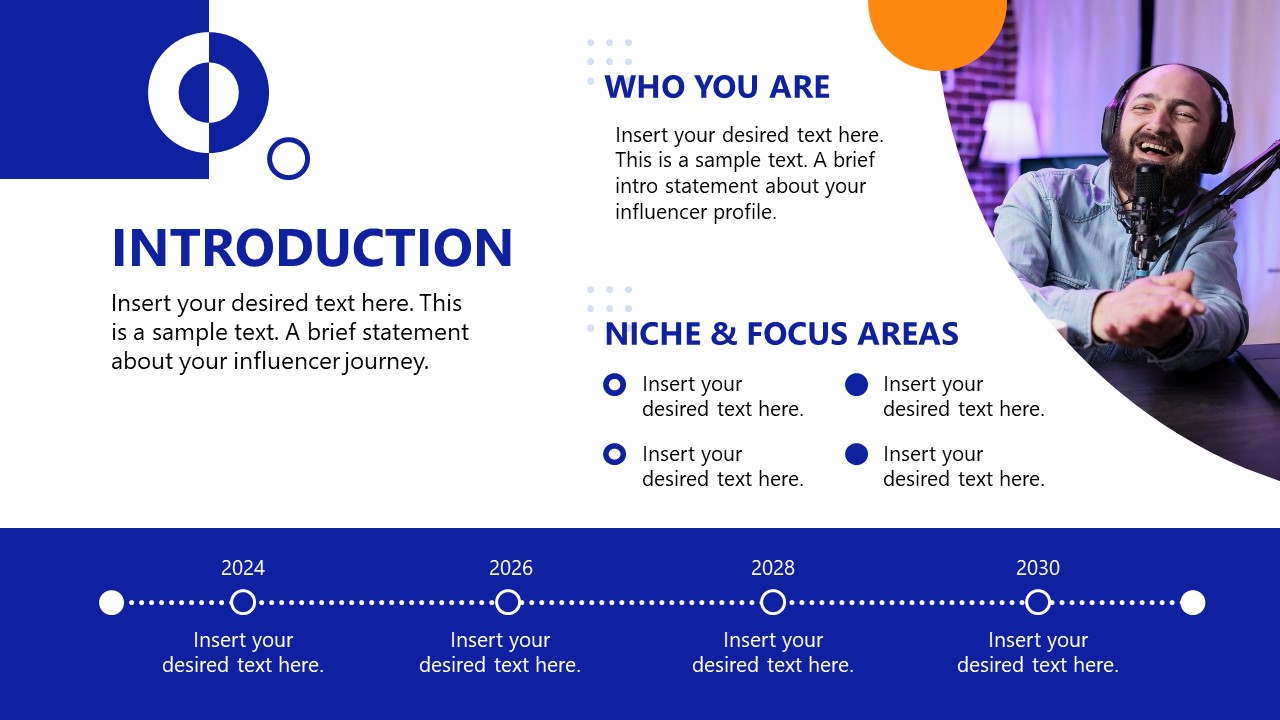 INTRODUCTION

Insert your desired text here. This is a sample text. A brief statement about your influencer journey.

WHO YOU ARE

Insert your desired text here. This is a sample text. A brief intro statement about your influencer profile.

NICHE & FOCUS AREAS

Insert your desired text here.

Insert your desired text here.

Insert your desired text here.

Insert your desired text here.

2024

Insert your desired text here.

2026

Insert your desired text here.

2028

Insert your desired text here.

2030

Insert your desired text here.